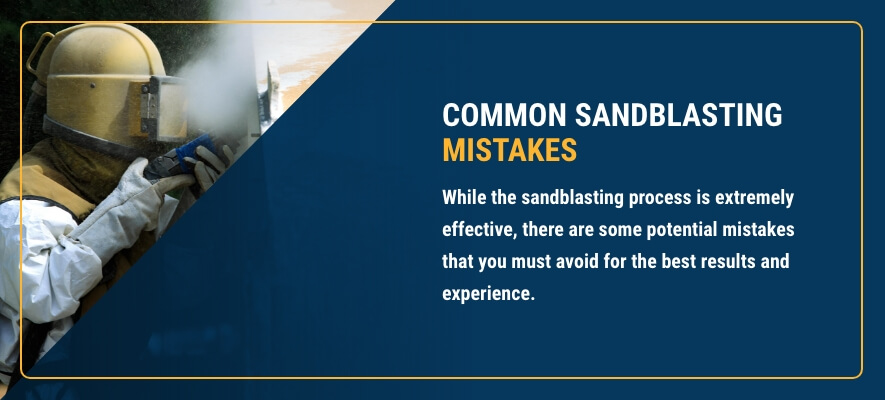 COMMON SANDBLASTING MISTAKES

While the sandblasting process is extremely effective, there are some potential mistakes that you must avoid for the best results and experience.